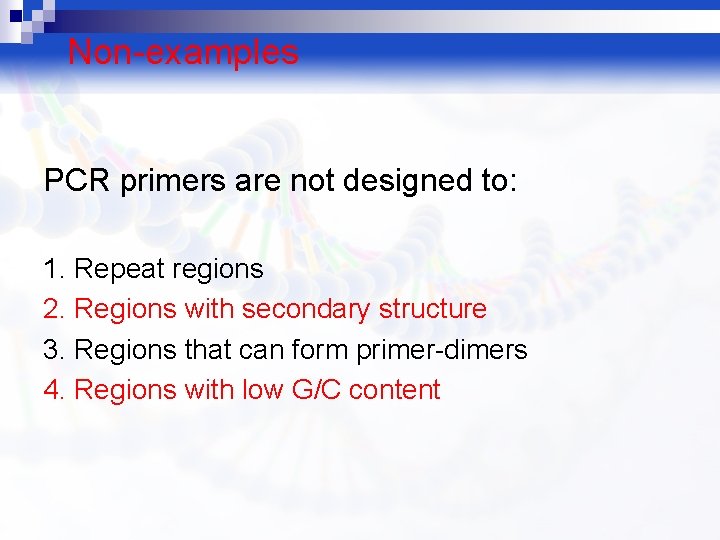 Non-examples

PCR primers are not designed to:

1. Repeat regions
2. Regions with secondary structure
3. Regions that can form primer-dimers
4. Regions with low G/C content